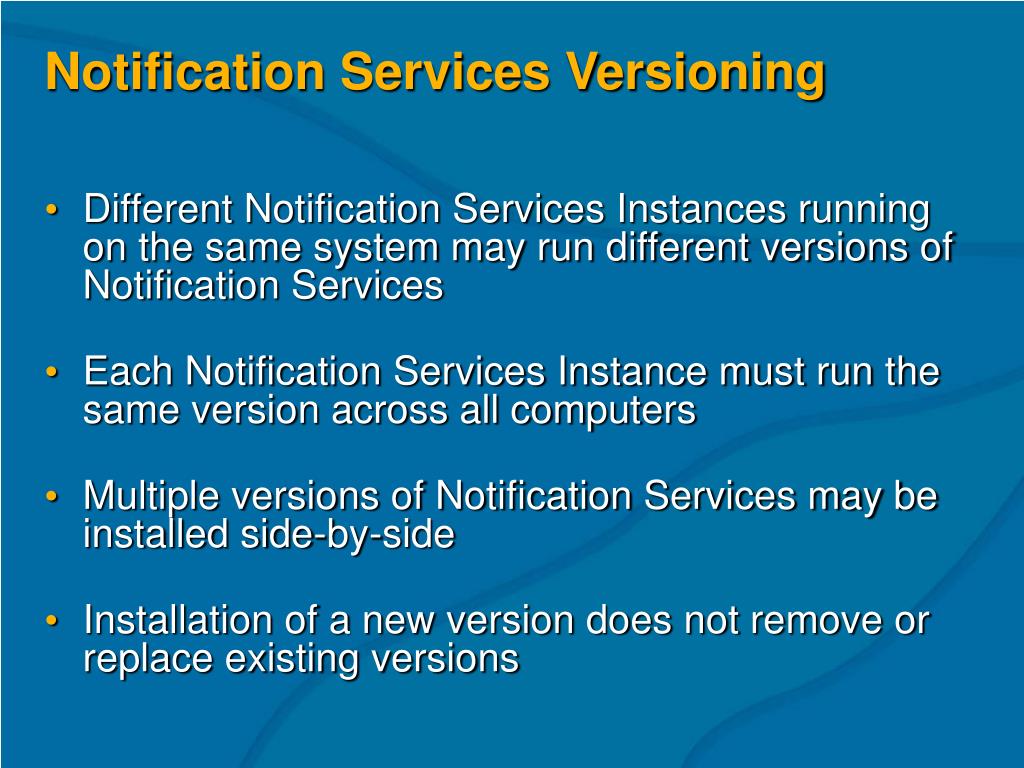 Notification Services Versioning

• Different Notification Services Instances running on the same system may run different versions of Notification Services

• Each Notification Services Instance must run the same version across all computers

• Multiple versions of Notification Services may be installed side-by-side

• Installation of a new version does not remove or replace existing versions